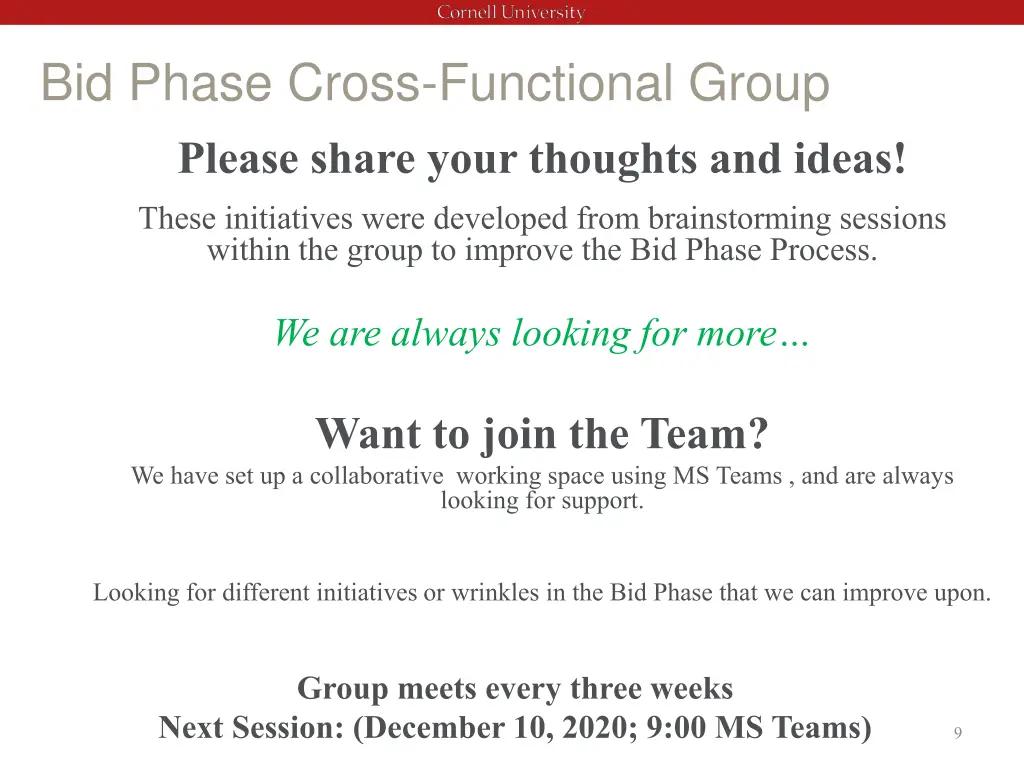 Cornell University

Bid Phase Cross-Functional Group

Please share your thoughts and ideas!

These initiatives were developed from brainstorming sessions within the group to improve the Bid Phase Process.

We are always looking for more…

Want to join the Team?

We have set up a collaborative working space using MS Teams , and are always looking for support.

Looking for different initiatives or wrinkles in the Bid Phase that we can improve upon.

Group meets every three weeks
Next Session: (December 10, 2020; 9:00 MS Teams)

9